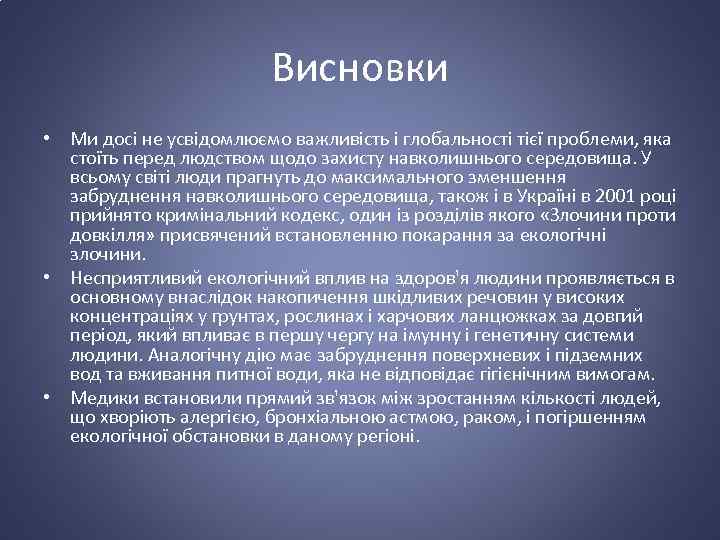 Висновки

• Ми досі не усвідомлюємо важливість і глобальності тієї проблеми, яка стоїть перед людством щодо захисту навколишнього середовища. У всьому світі люди прагнуть до максимального зменшення забруднення навколишнього середовища, також і в Україні в 2001 році прийнято кримінальний кодекс, один із розділів якого «Злочини проти довкілля» присвячений встановленню покарання за екологічні злочини.

• Несприятливий екологічний вплив на здоров'я людини проявляється в основному внаслідок накопичення шкідливих речовин у високих концентраціях у ґрунтах, рослинах і харчових ланцюжках за довгий період, який впливає в першу чергу на імунну і генетичну системи людини. Аналогічну дію має забруднення поверхневих і підземних вод та вживання питної води, яка не відповідає гігієнічним вимогам.

• Медики встановили прямий зв'язок між зростанням кількості людей, що хворіють алергією, бронхіальною астмою, раком, і погіршенням екологічної обстановки в даному регіоні.